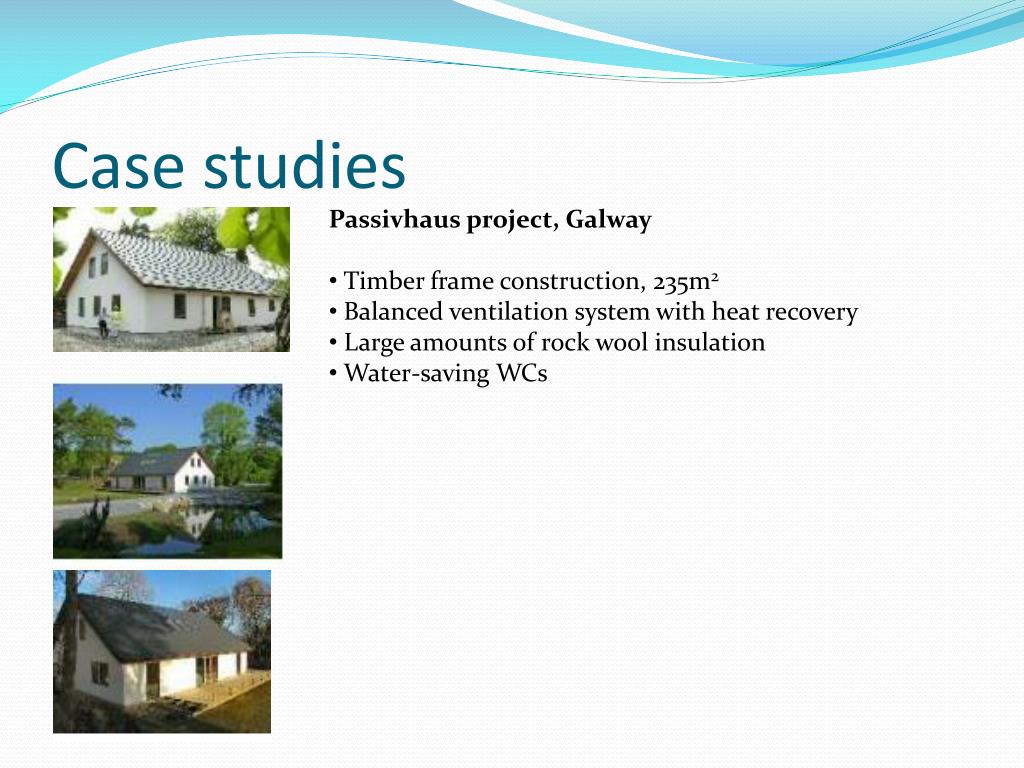 Case studies

Passivhaus project, Galway

• Timber frame construction, 235m$^2$
• Balanced ventilation system with heat recovery
• Large amounts of rock wool insulation
• Water-saving WCs